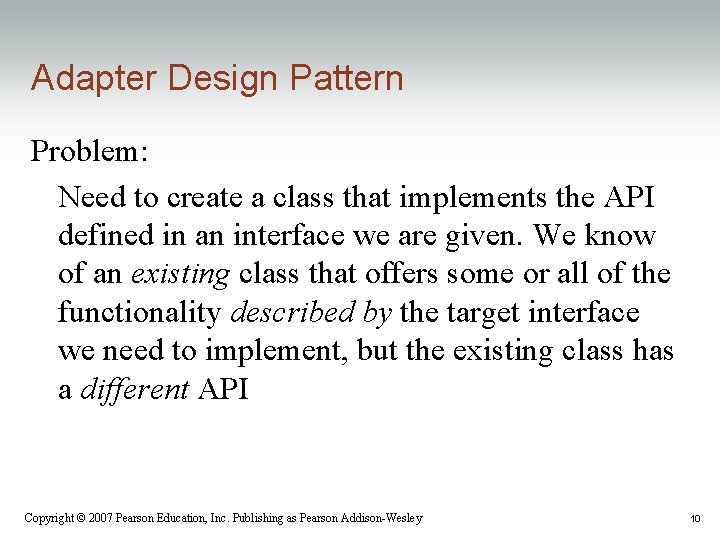 Adapter Design Pattern

Problem:

Need to create a class that implements the API defined in an interface we are given. We know of an existing class that offers some or all of the functionality described by the target interface we need to implement, but the existing class has a different API

Copyright © 2007 Pearson Education, Inc. Publishing as Pearson Addison-Wesley

10